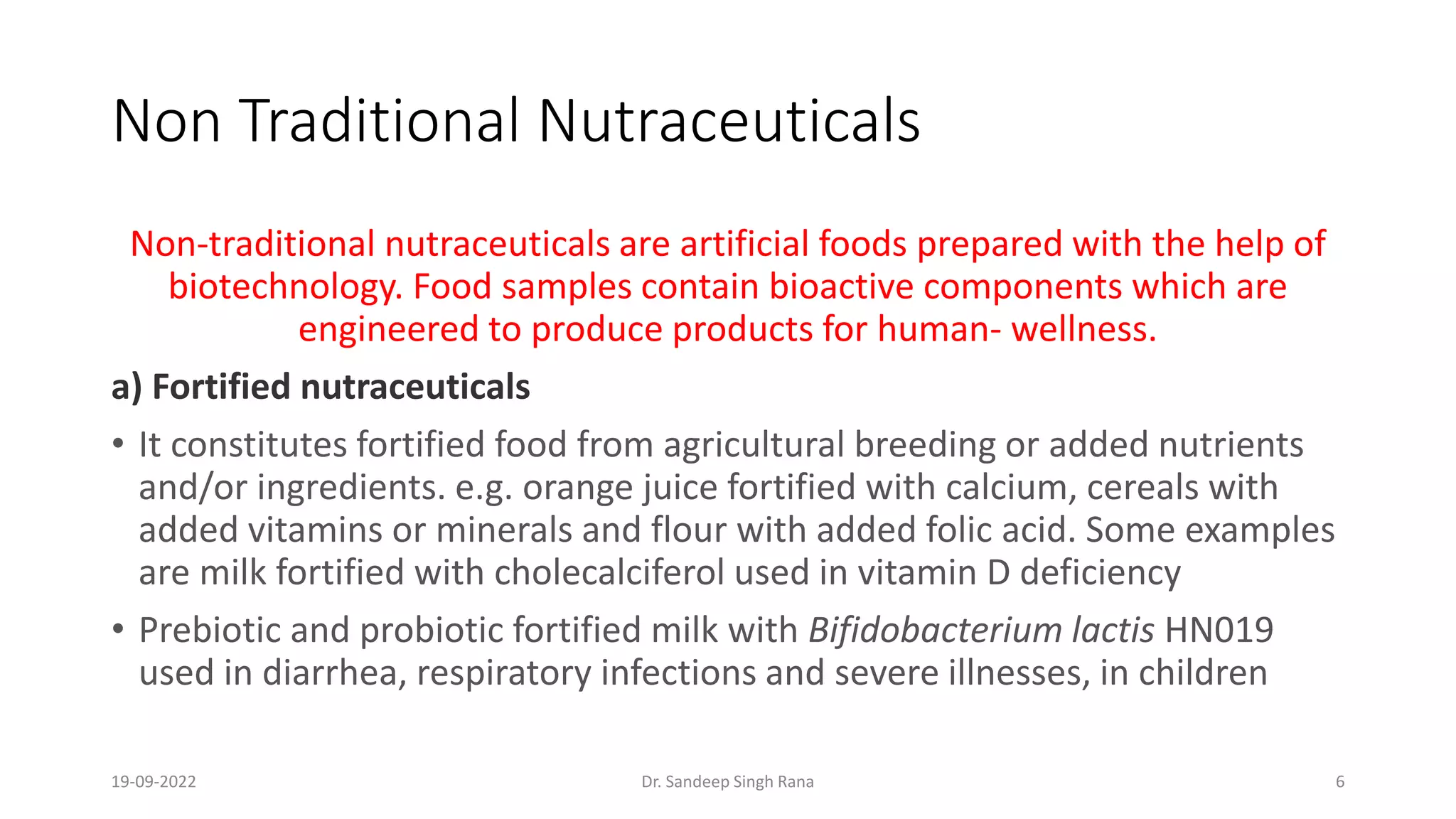 Non Traditional Nutraceuticals

Non-traditional nutraceuticals are artificial foods prepared with the help of biotechnology. Food samples contain bioactive components which are engineered to produce products for human- wellness.

a) Fortified nutraceuticals

• It constitutes fortified food from agricultural breeding or added nutrients and/or ingredients. e.g. orange juice fortified with calcium, cereals with added vitamins or minerals and flour with added folic acid. Some examples are milk fortified with cholecalciferol used in vitamin D deficiency

• Prebiotic and probiotic fortified milk with Bifidobacterium lactis HN019 used in diarrhea, respiratory infections and severe illnesses, in children

19-09-2022

Dr. Sandeep Singh Rana

6